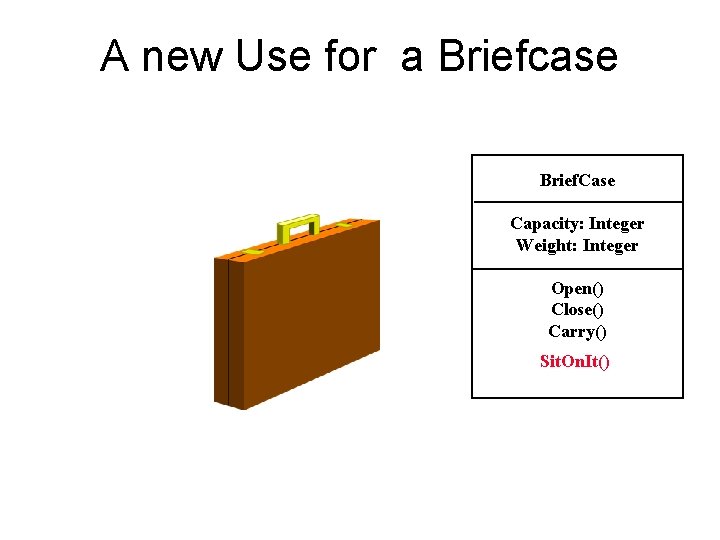 A new Use for a Briefcase

BriefCase

Capacity: Integer
Weight: Integer

Open()
Close()
Carry()
SitOnIt()